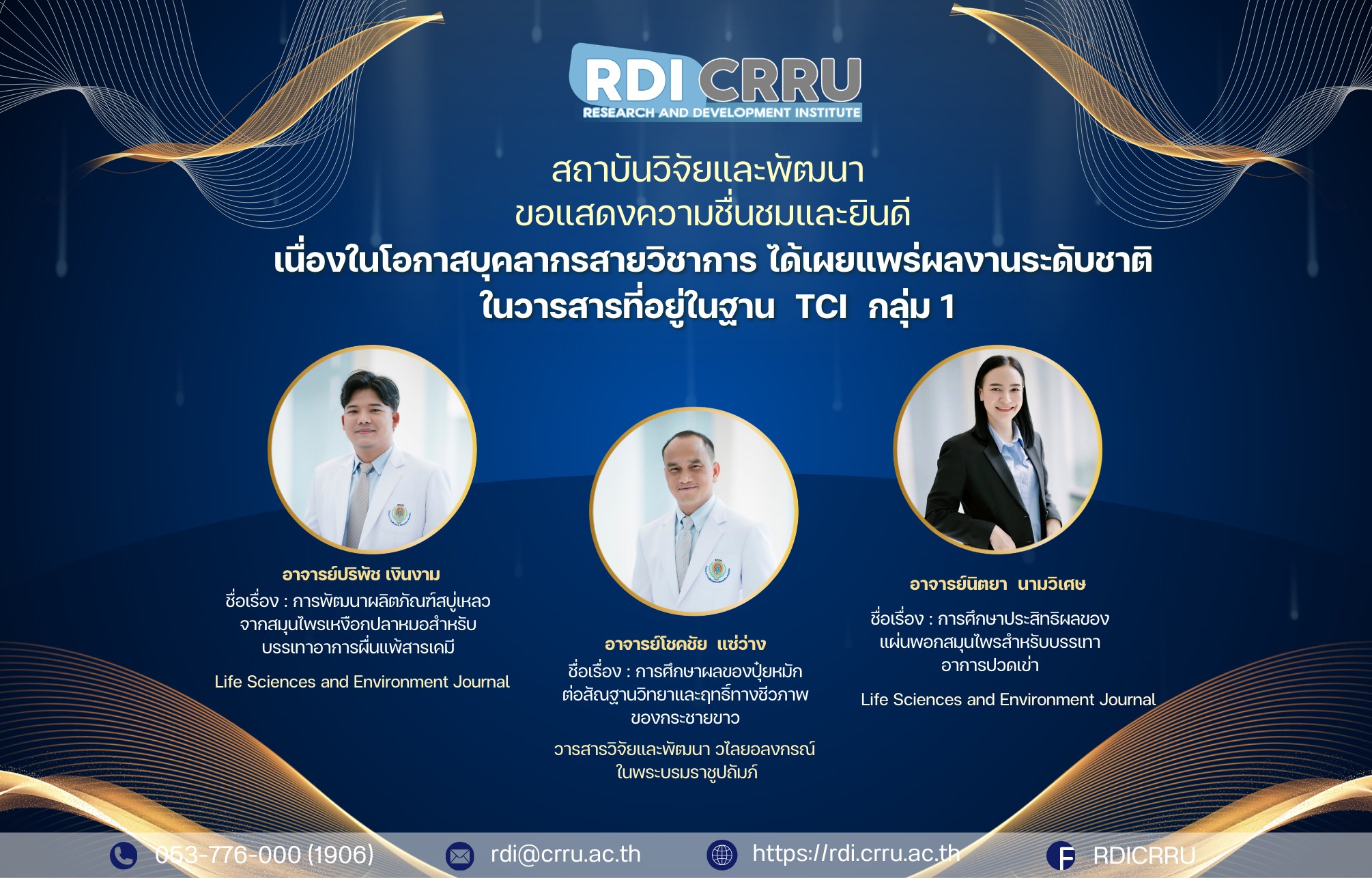 RDI CRRU
RESEARCH AND DEVELOPMENT INSTITUTE

สถาบันวิจัยและพัฒนา
ขอแสดงความชื่นชมและยินดี
เนื่องในโอกาสบุคลากรสายวิชาการ ได้เผยแพร่ผลงานระดับชาติ
ในวารสารที่อยู่ในฐาน TCI กลุ่ม 1

อาจารย์ปริพัช เงินงาม
ชื่อเรื่อง : การพัฒนาผลิตภัณฑ์สบู่เหลวจากสมุนไพรเหงือกปลาหมอสำหรับบรรเทาอาการผื่นแพ้สารเคมี
Life Sciences and Environment Journal

อาจารย์โชคชัย แซ่ว่าง
ชื่อเรื่อง : การศึกษาผลของปุ๋ยหมักต่อสัณฐานวิทยาและฤทธิ์ทางชีวภาพของกระชายขาว
วารสารวิจัยและพัฒนา วไลยอลงกรณ์ ในพระบรมราชูปถัมภ์

อาจารย์นิตยา นามวิเศษ
ชื่อเรื่อง : การศึกษาประสิทธิผลของแผ่นพอกสมุนไพรสำหรับบรรเทาอาการปวดเข่า
Life Sciences and Environment Journal

053-776-000 (1906)
rdi@crru.ac.th
https://rdi.crru.ac.th
RDICRRU